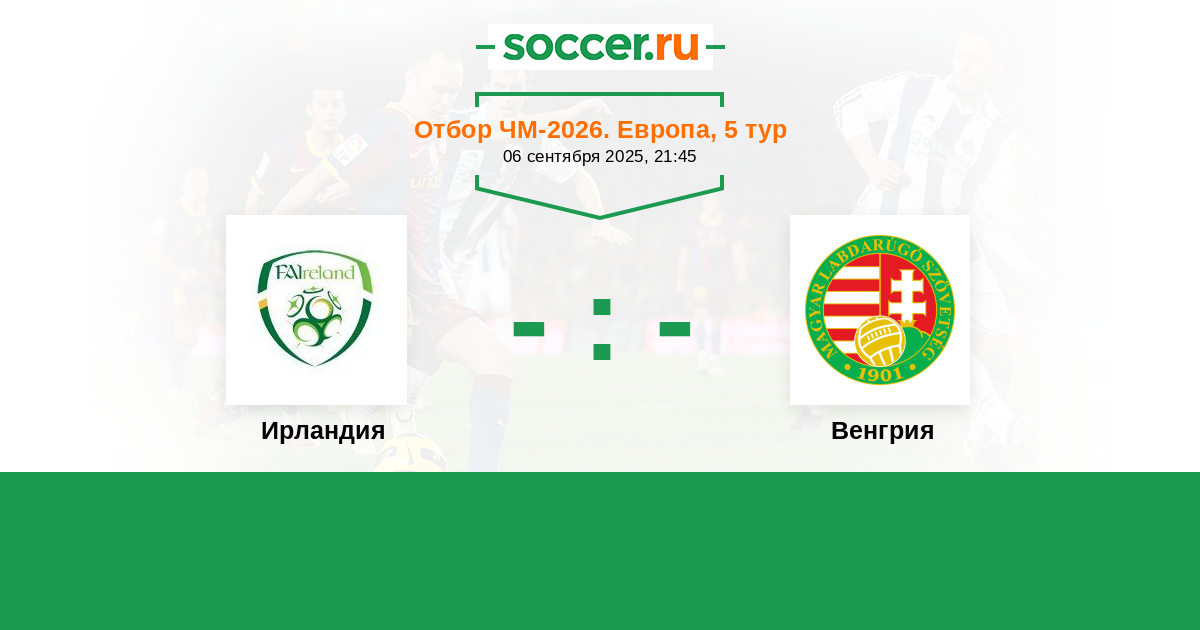 soccer.ru

Отбор ЧМ-2026. Европа, 5 тур
06 сентября 2025, 21:45

FAIreland

- : -

MAGYAR LABDARÚGÓ SZÖVETSÉG 1901

Ирландия

Венгрия